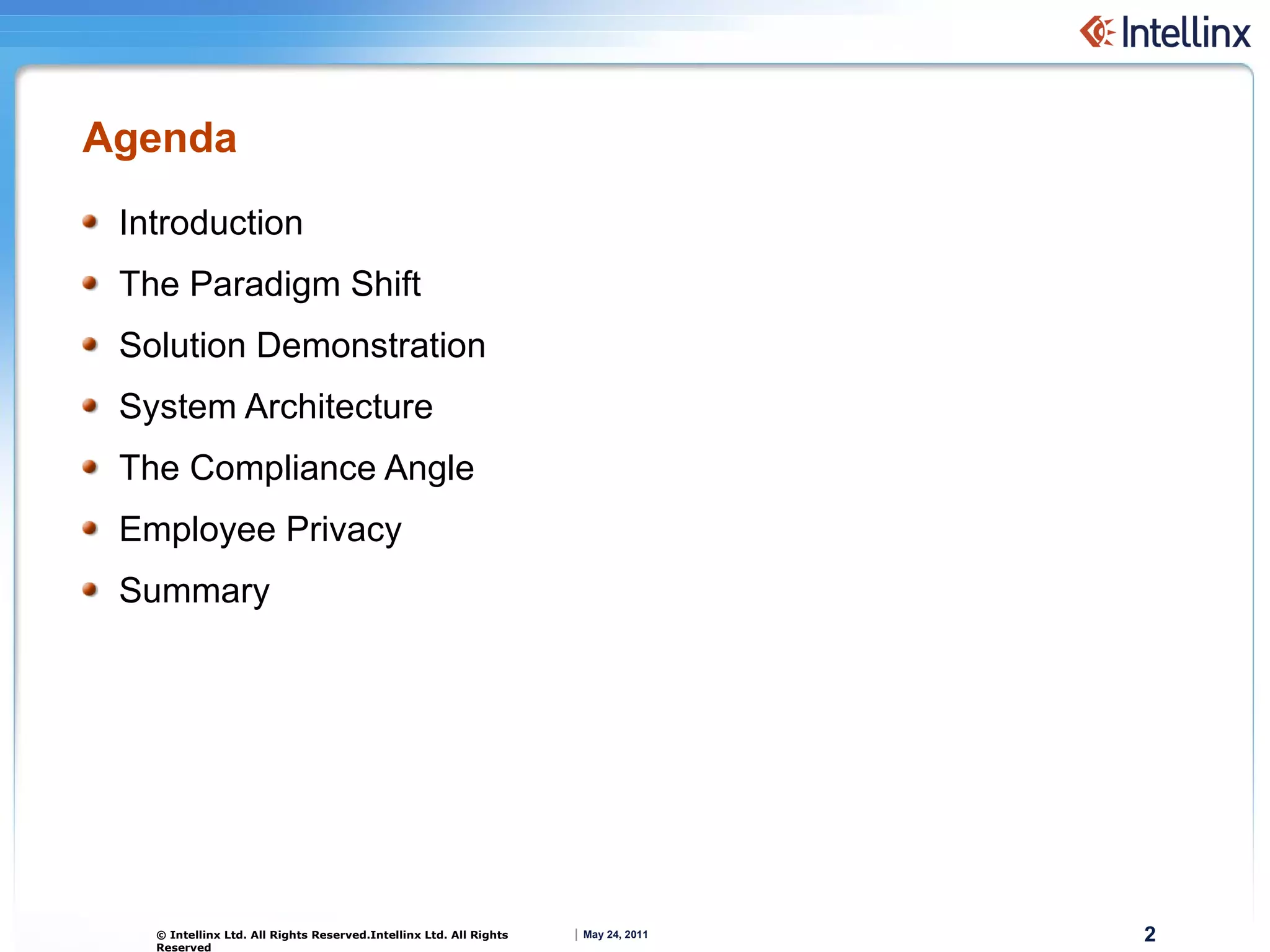 Intellinx

Agenda

- Introduction
- The Paradigm Shift
- Solution Demonstration
- System Architecture
- The Compliance Angle
- Employee Privacy
- Summary

© Intellinx Ltd. All Rights Reserved.Intellinx Ltd. All Rights Reserved | May 24, 2011 2